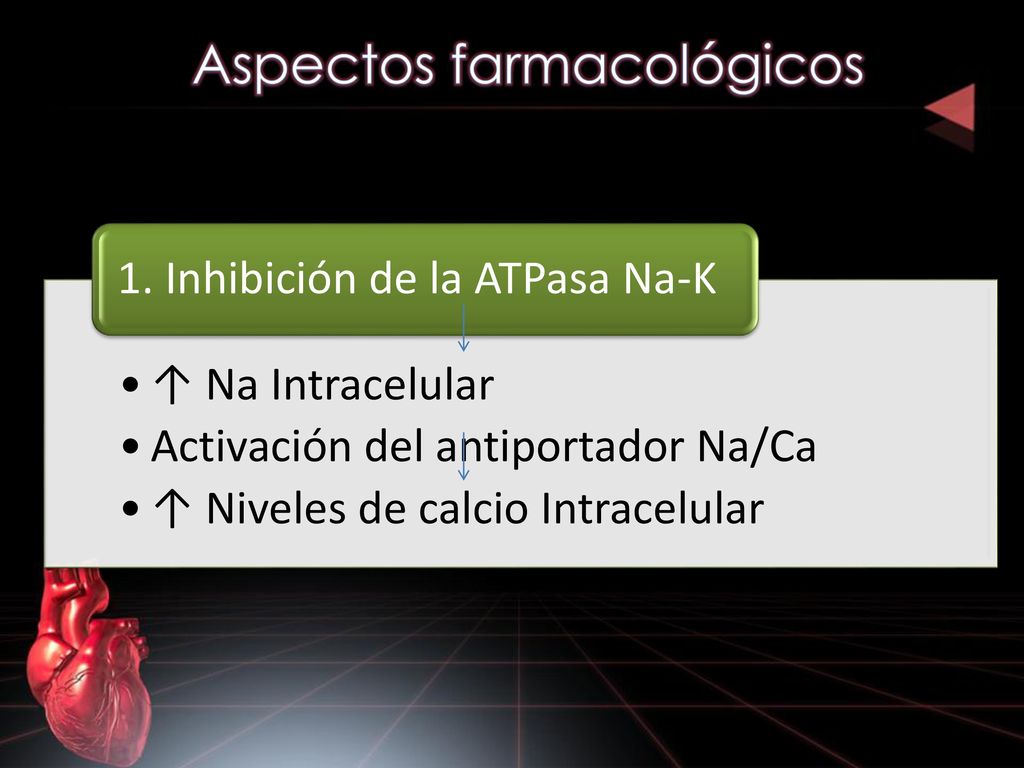 Aspectos farmacológicos

1. Inhibición de la ATPasa Na-K

• ↑ Na Intracelular
• Activación del antiportador Na/Ca
• ↑ Niveles de calcio Intracelular